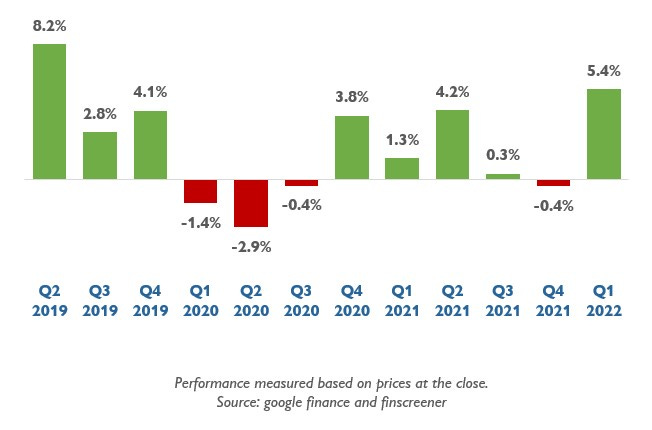 8.2%
2.8%
4.1%
-1.4%
-2.9%
-0.4%
3.8%
1.3%
4.2%
0.3%
-0.4%
5.4%

Q2 2019
Q3 2019
Q4 2019
Q1 2020
Q2 2020
Q3 2020
Q4 2020
Q1 2021
Q2 2021
Q3 2021
Q4 2021
Q1 2022

Performance measured based on prices at the close.
Source: google finance and finscreener